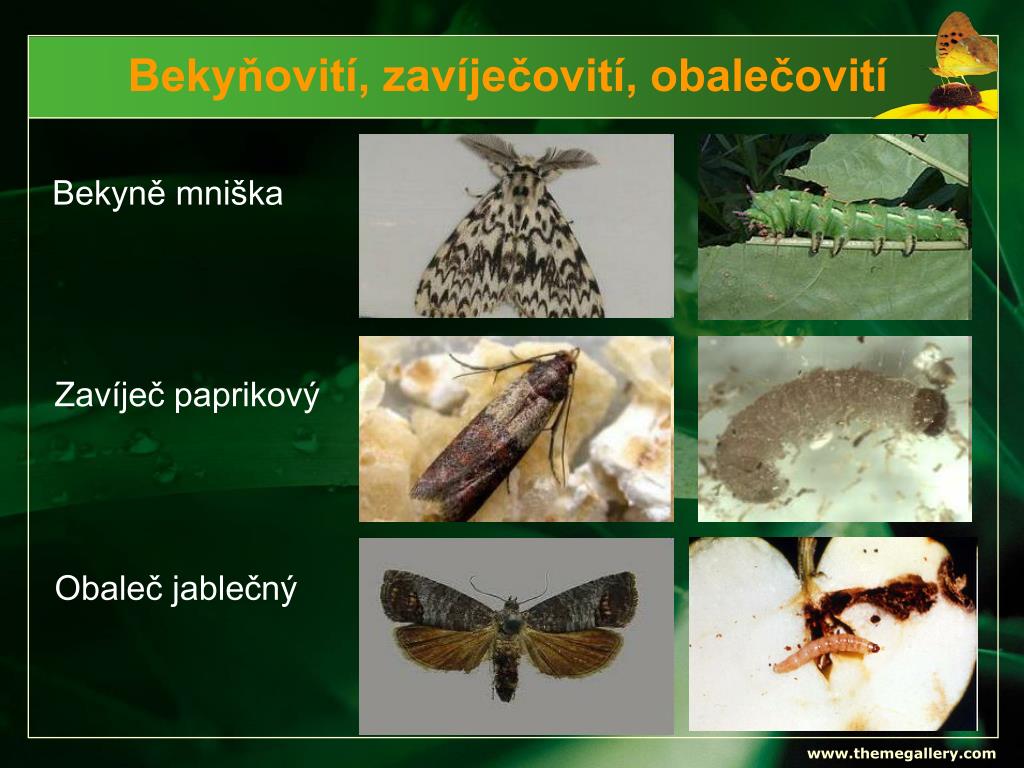 Bekyňovití, zavíječovití, obalečovití

Bekyně mniška

Zavíječ paprikový

Obaleč jablečný

www.themegallery.com